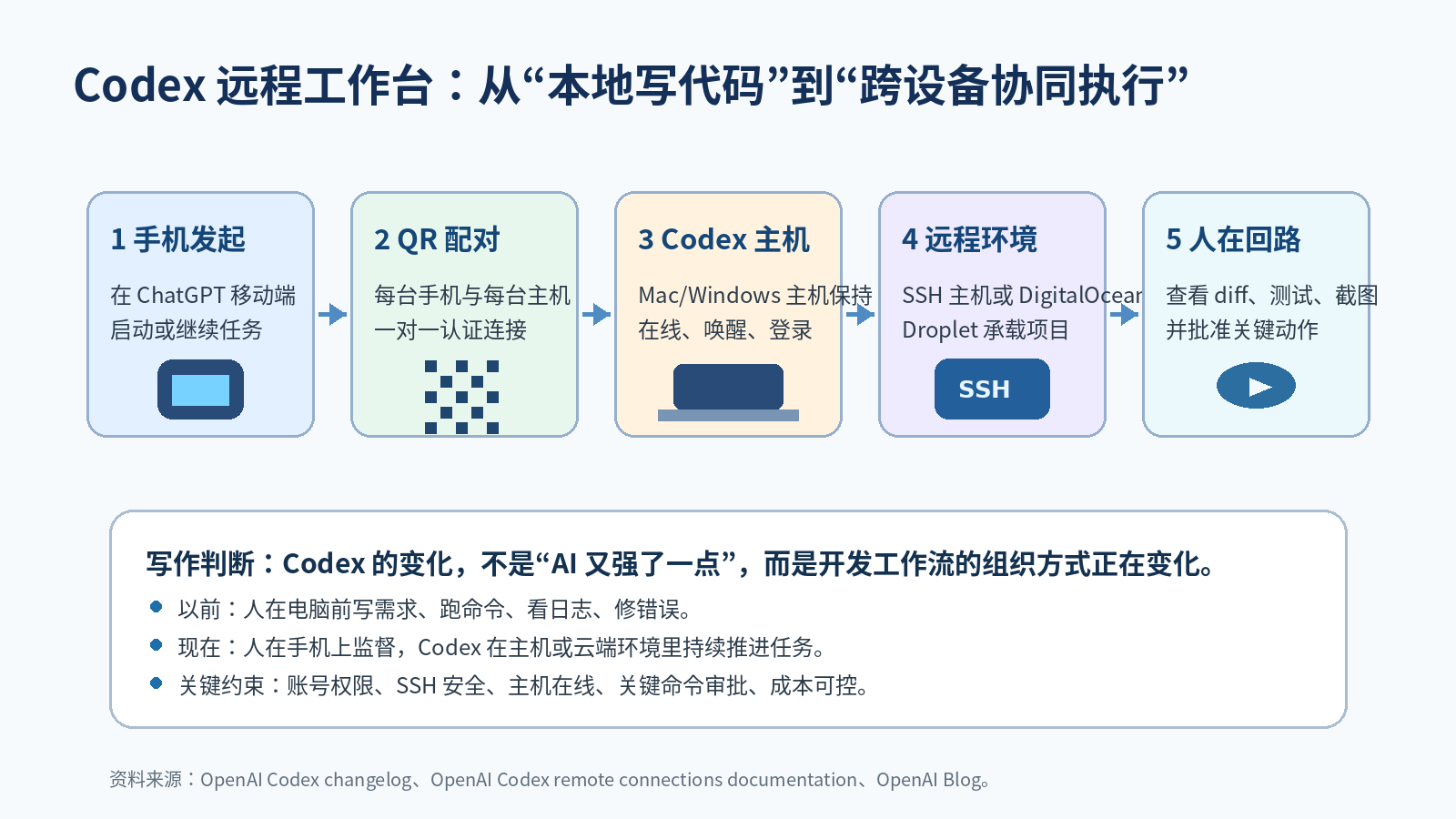 Codex 远程工作台：从“本地写代码”到“跨设备协同执行”

1 手机发起

在 ChatGPT 移动端启动或继续任务

2 QR 配对

每台手机与每台主机一对一认证连接

3 Codex 主机

Mac/Windows 主机保持在线、唤醒、登录

4 远程环境

SSH 主机或 DigitalOcean Droplet 承载项目

SSH

5 人在回路

查看 diff、测试、截图并批准关键动作

写作判断：Codex 的变化，不是“AI 又强了一点”，而是开发工作流的组织方式正在变化。

以前：人在电脑前写需求、跑命令、看日志、修错误。

现在：人在手机上监督，Codex 在主机或云端环境里持续推进任务。

关键约束：账号权限、SSH 安全、主机在线、关键命令审批、成本可控。

资料来源：OpenAI Codex changelog、OpenAI Codex remote connections documentation、OpenAI Blog。